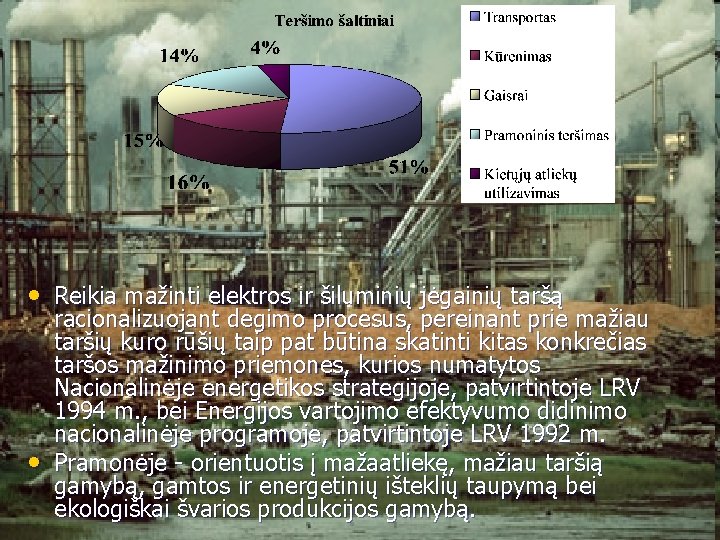 Teršimo šaltiniai

14%
4%
15%
16%
51%

Transportas
Kūrenimas
Gaisrai
Pramoninis teršimas
Kietųjų atliekų utilizavimas

• Reikia mažinti elektros ir šiluminių jėgainių taršą racionalizuojant degimo procesus, pereinant prie mažiau taršių kuro rūšių taip pat būtina skatinti kitas konkrečias taršos mažinimo priemones, kurios numatytos Nacionalinėje energetikos strategijoje, patvirtintoje LRV 1994 m., bei Energijos vartojimo efektyvumo didinimo nacionalinėje programoje, patvirtintoje LRV 1992 m.
• Pramonėje - orientuotis į mažaatliekę, mažiau taršią gamybą, gamtos ir energetinių išteklių taupymą bei ekologiškai švarios produkcijos gamybą.